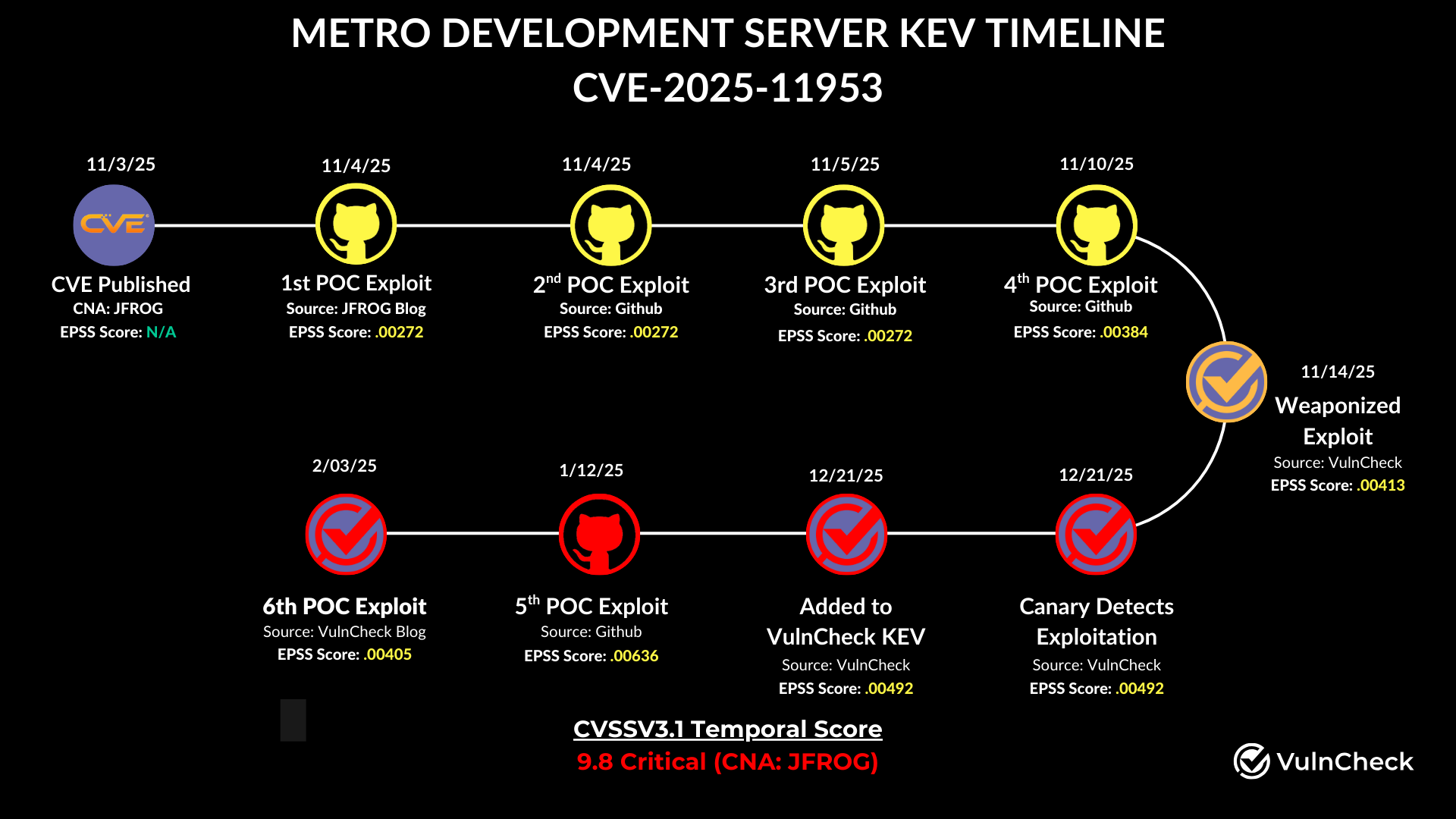 METRO DEVELOPMENT SERVER KEV TIMELINE
CVE-2025-11953

11/3/25
CVE
CVE Published
CNA: JFROG
EPSS Score: N/A

11/4/25
1st POC Exploit
Source: JFROG Blog
EPSS Score: .00272

11/4/25
2$^{nd}$ POC Exploit
Source: Github
EPSS Score: .00272

11/5/25
3rd POC Exploit
Source: Github
EPSS Score: .00272

11/10/25
4$^{th}$ POC Exploit
Source: Github
EPSS Score: .00384

11/14/25
Weaponized Exploit
Source: VulnCheck
EPSS Score: .00413

12/21/25
Canary Detects Exploitation
Source: VulnCheck
EPSS Score: .00492

12/21/25
Added to VulnCheck KEV
Source: VulnCheck
EPSS Score: .00492

1/12/25
5$^{th}$ POC Exploit
Source: Github
EPSS Score: .00636

2/03/25
6th POC Exploit
Source: VulnCheck Blog
EPSS Score: .00405

CVSSV3.1 Temporal Score
9.8 Critical (CNA: JFROG)

VulnCheck